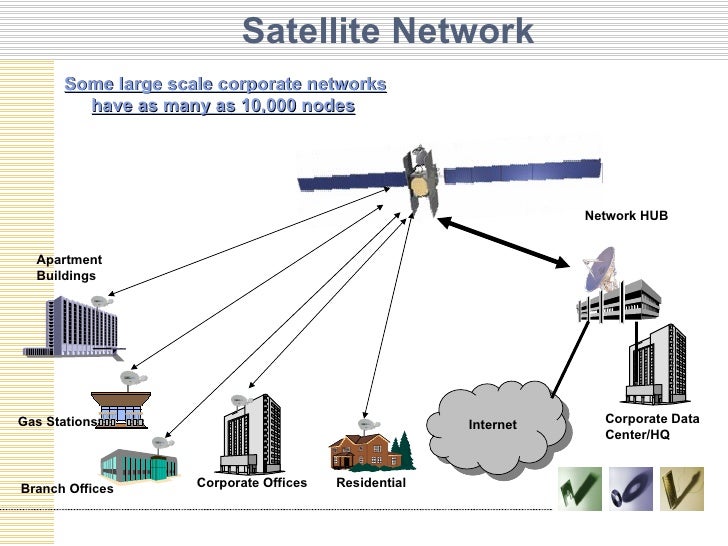 Satellite Network

Some large scale corporate networks have as many as 10,000 nodes

Network HUB

Apartment Buildings

Gas Stations

Branch Offices

Corporate Offices

Residential

Internet

Corporate Data Center/HQ